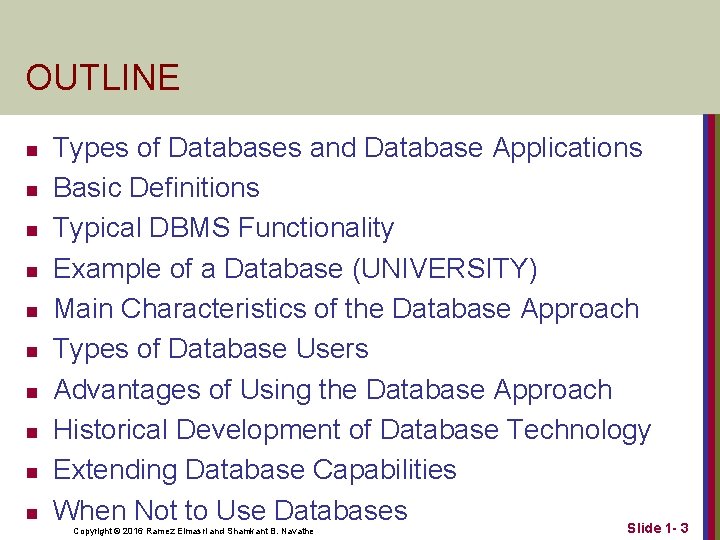 OUTLINE

- Types of Databases and Database Applications
- Basic Definitions
- Typical DBMS Functionality
- Example of a Database (UNIVERSITY)
- Main Characteristics of the Database Approach
- Types of Database Users
- Advantages of Using the Database Approach
- Historical Development of Database Technology
- Extending Database Capabilities
- When Not to Use Databases

Copyright © 2016 Ramez Elmasri and Shamkant B. Navathe

Slide 1- 3